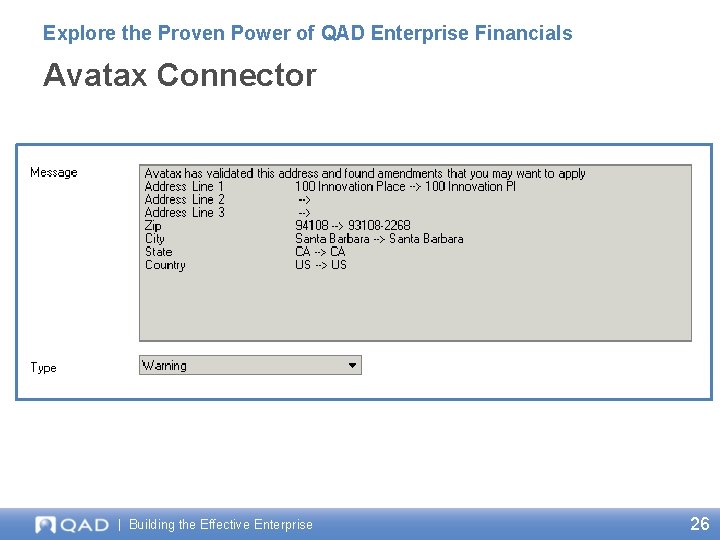 Explore the Proven Power of QAD Enterprise Financials

Avatax Connector

Message

Avatax has validated this address and found amendments that you may want to apply
Address Line 1 100 Innovation Place --> 100 Innovation Pl
Address Line 2 -->
Address Line 3 -->
Zip 94108 --> 93108-2268
City Santa Barbara --> Santa Barbara
State CA --> CA
Country US --> US

Type

Warning

QAD | Building the Effective Enterprise

26